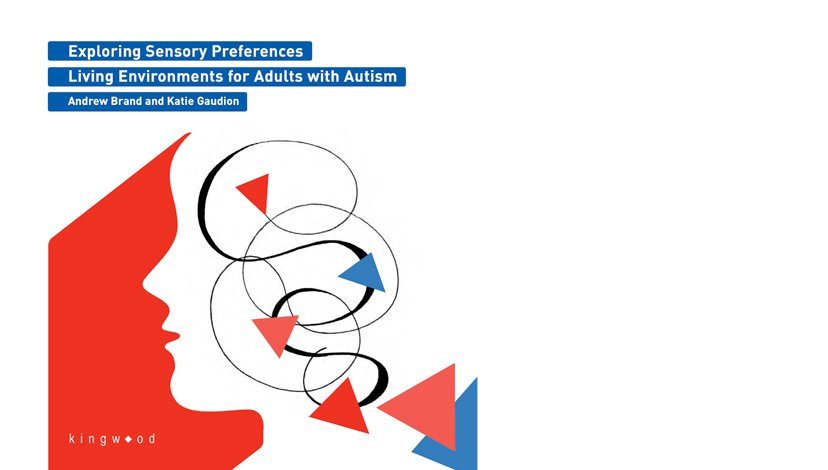 Exploring Sensory Preferences
Living Environments for Adults with Autism
Andrew Brand and Katie Gaudion

kingwood